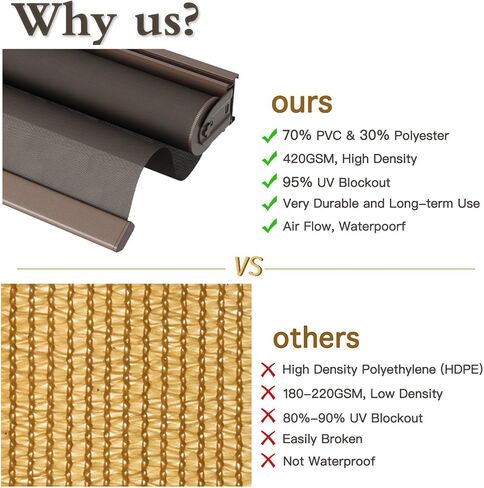 Why us?

ours

70% PVC & 30% Polyester

420GSM, High Density

95% UV Blockout

Very Durable and Long-term Use

Air Flow, Waterpoorf

VS

others

High Density Polyethylene (HDPE)

180-220GSM, Low Density

80%-90% UV Blockout

Easily Broken

Not Waterproof